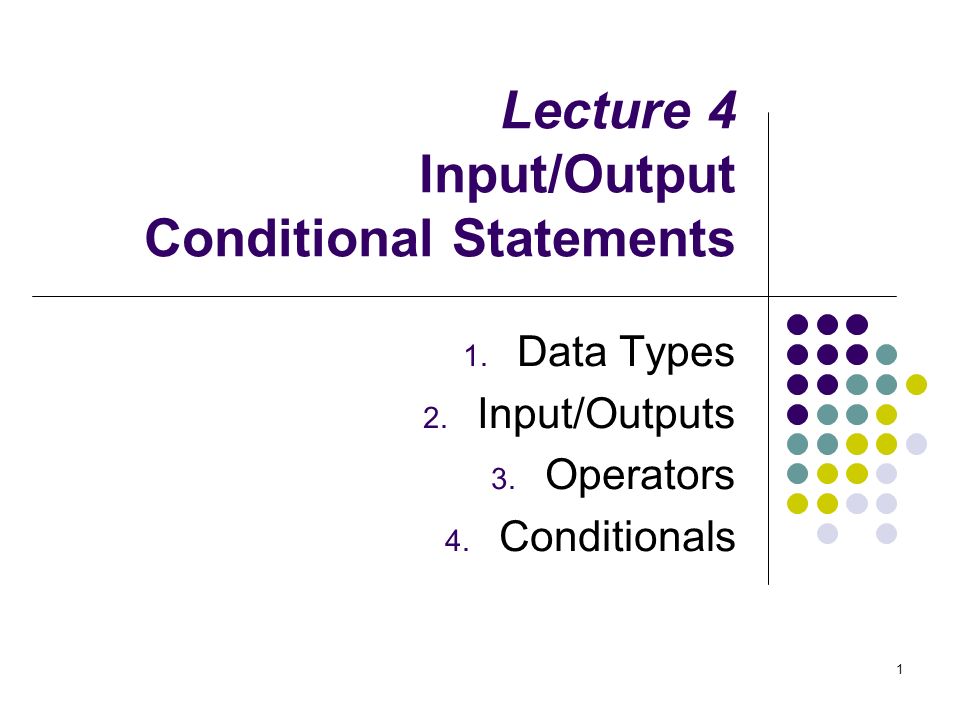 Lecture 4
Input/Output
Conditional Statements

1. Data Types
2. Input/Outputs
3. Operators
4. Conditionals

1